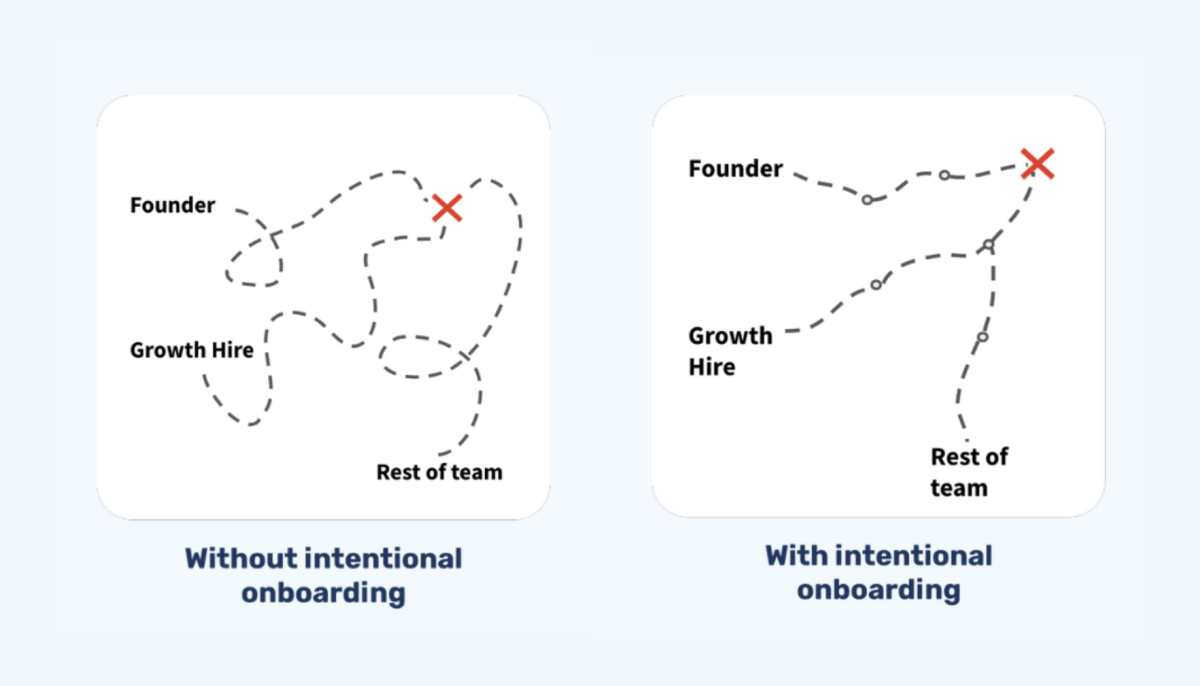 Founder

Growth Hire

Rest of team

Without intentional onboarding

Founder

Growth Hire

Rest of team

With intentional onboarding